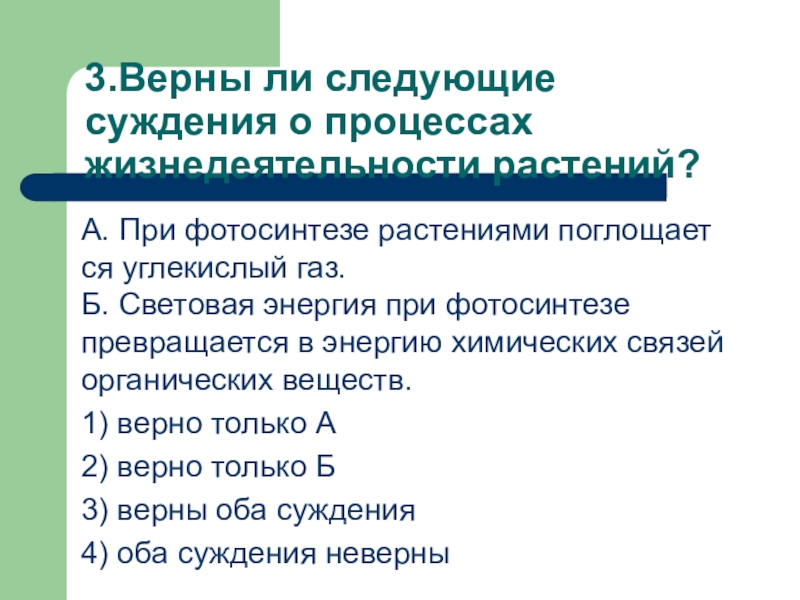 3.Верны ли следующие суждения о процессах жизнедеятельности растений?

А. При фотосинтезе растениями поглощает ся углекислый газ.
Б. Световая энергия при фотосинтезе превращается в энергию химических связей органических веществ.

1) верно только А

2) верно только Б

3) верны оба суждения

4) оба суждения неверны